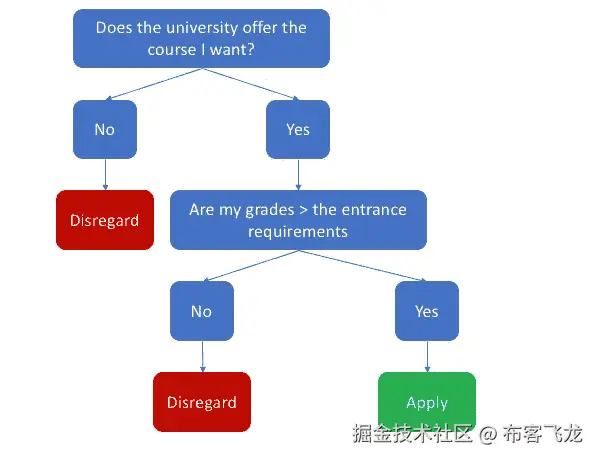 Does the university offer the course I want?

No

Yes

Disregard

Are my grades > the entrance requirements

No

Yes

Disregard

Apply

掘金技术社区 @ 布客飞龙